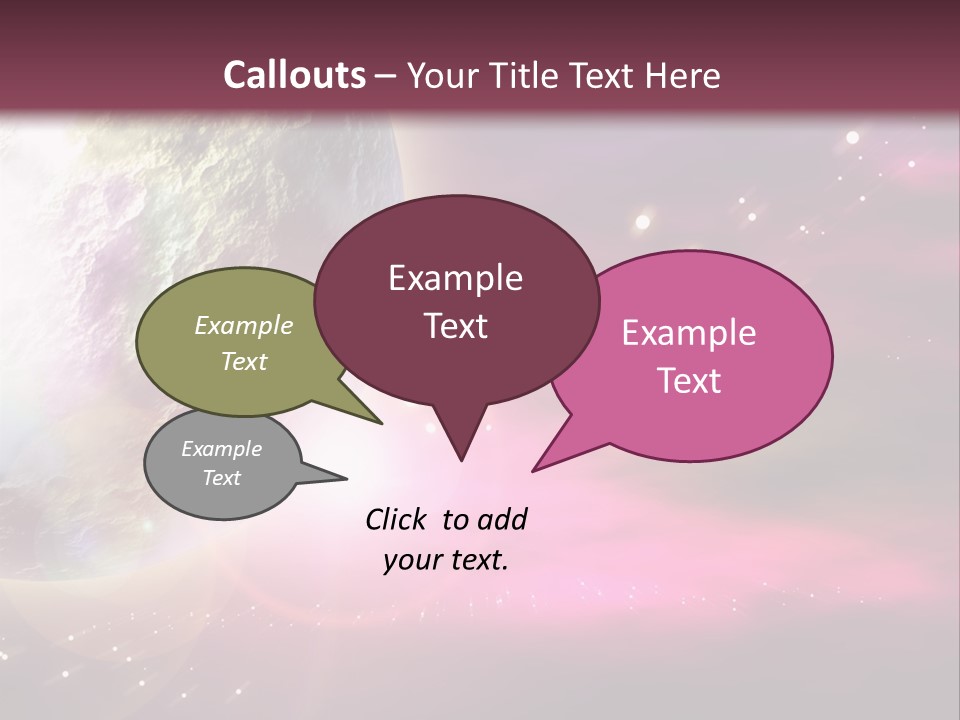 Callouts – Your Title Text Here

Example Text

Example Text

Example Text

Example Text

Click to add your text.